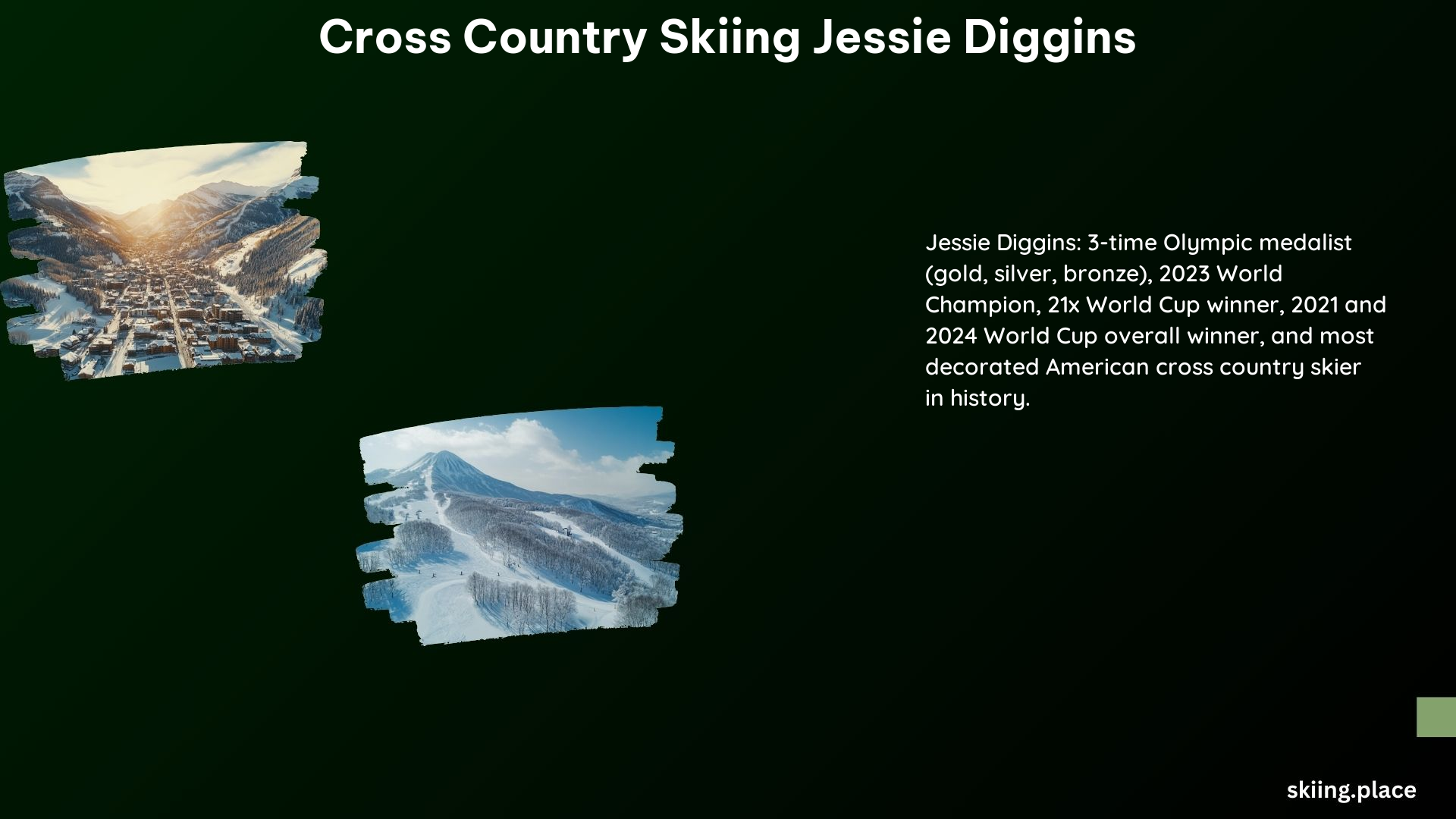 Cross Country Skiing Jessie Diggins

Jessie Diggins: 3-time Olympic medalist (gold, silver, bronze), 2023 World Champion, 21x World Cup winner, 2021 and 2024 World Cup overall winner, and most decorated American cross country skier in history.

skiing.place